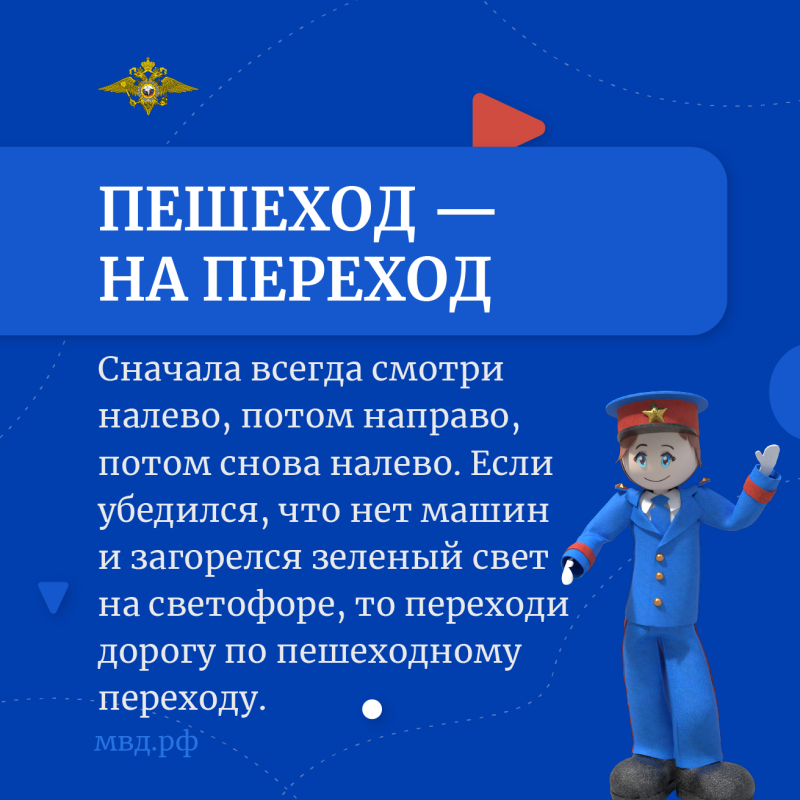 ПЕШЕХОД — НА ПЕРЕХОД

Сначала всегда смотри налево, потом направо, потом снова налево. Если убедился, что нет машин и загорелся зеленый свет на светофоре, то переходи дорогу по пешеходному переходу.

мвд.рф